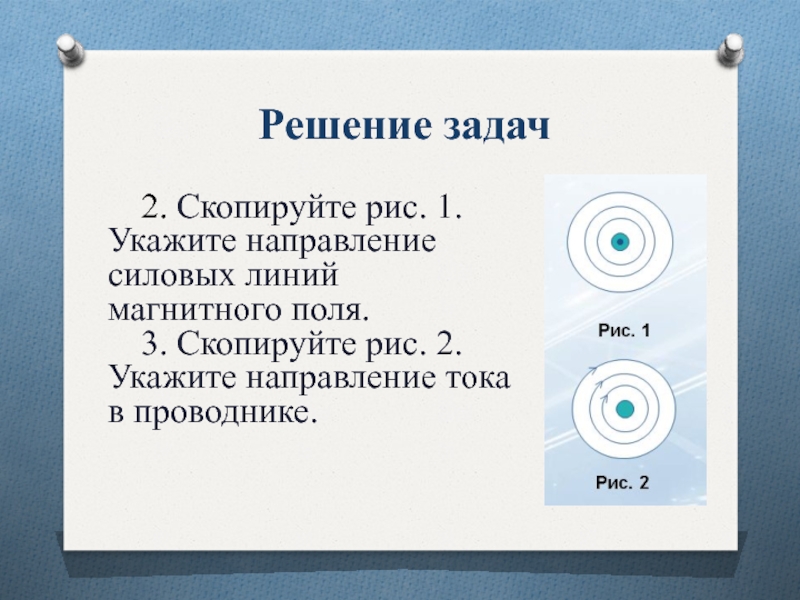 Решение задач

2. Скопируйте рис. 1. Укажите направление силовых линий магнитного поля.
3. Скопируйте рис. 2. Укажите направление тока в проводнике.

Рис. 1

Рис. 2